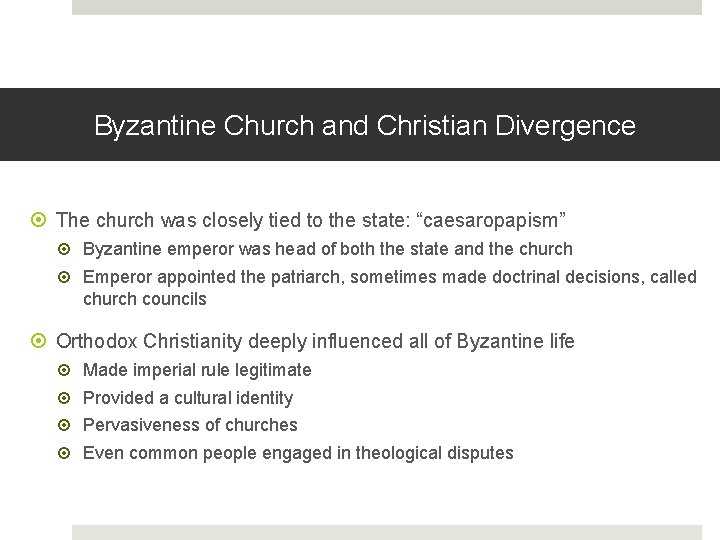 Byzantine Church and Christian Divergence

The church was closely tied to the state: “caesaropapism”

Byzantine emperor was head of both the state and the church

Emperor appointed the patriarch, sometimes made doctrinal decisions, called church councils

Orthodox Christianity deeply influenced all of Byzantine life

Made imperial rule legitimate

Provided a cultural identity

Pervasiveness of churches

Even common people engaged in theological disputes